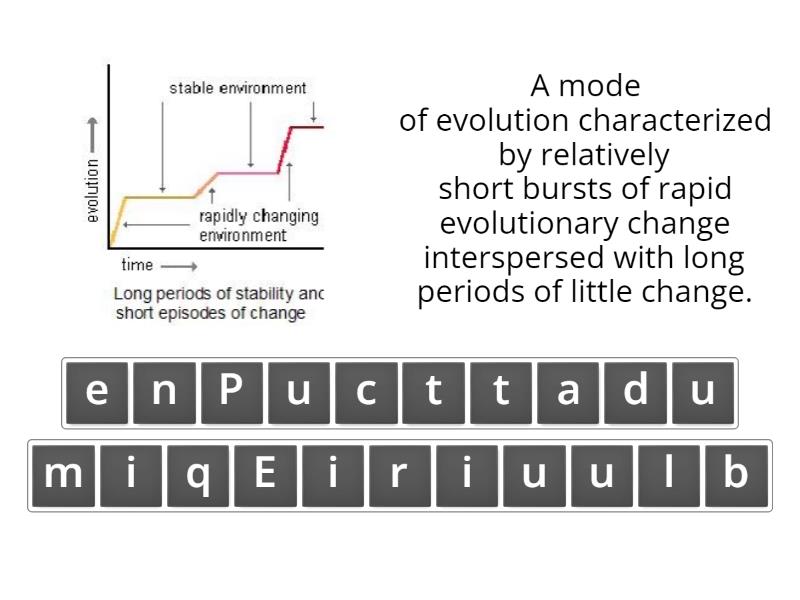 stable environment

evolution

rapidly changing environment

time

Long periods of stability anc short episodes of change

A mode of evolution characterized by relatively short bursts of rapid evolutionary change interspersed with long periods of little change.

e n P u c t t a d u

m i q E i r i u u l b